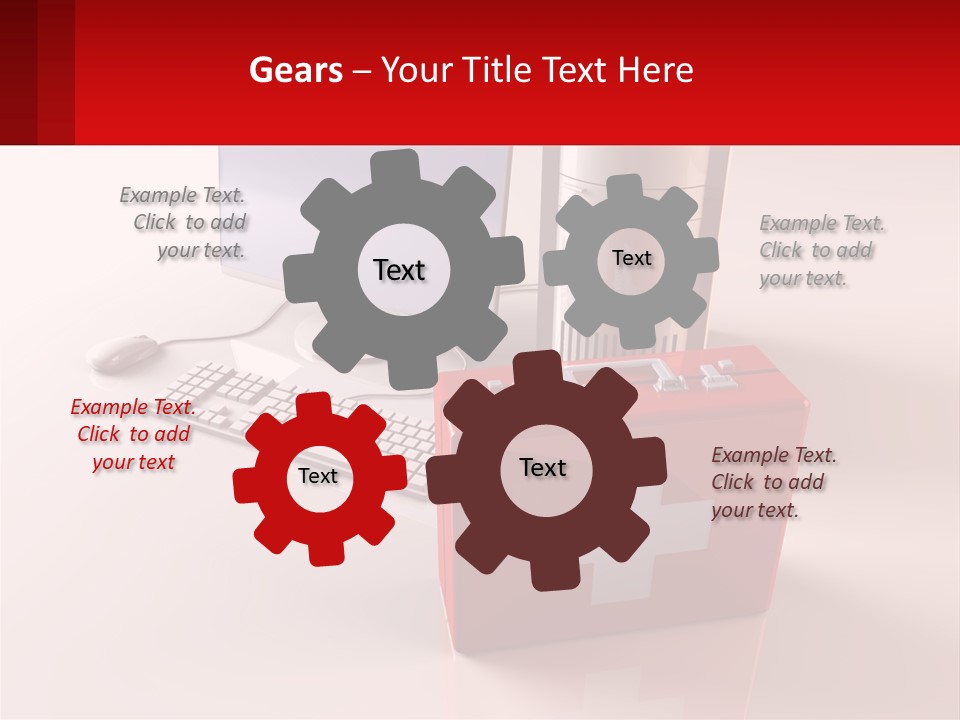 Gears – Your Title Text Here

Example Text. Click to add your text.

Text

Text

Example Text. Click to add your text.

Example Text. Click to add your text

Text

Text

Example Text. Click to add your text.